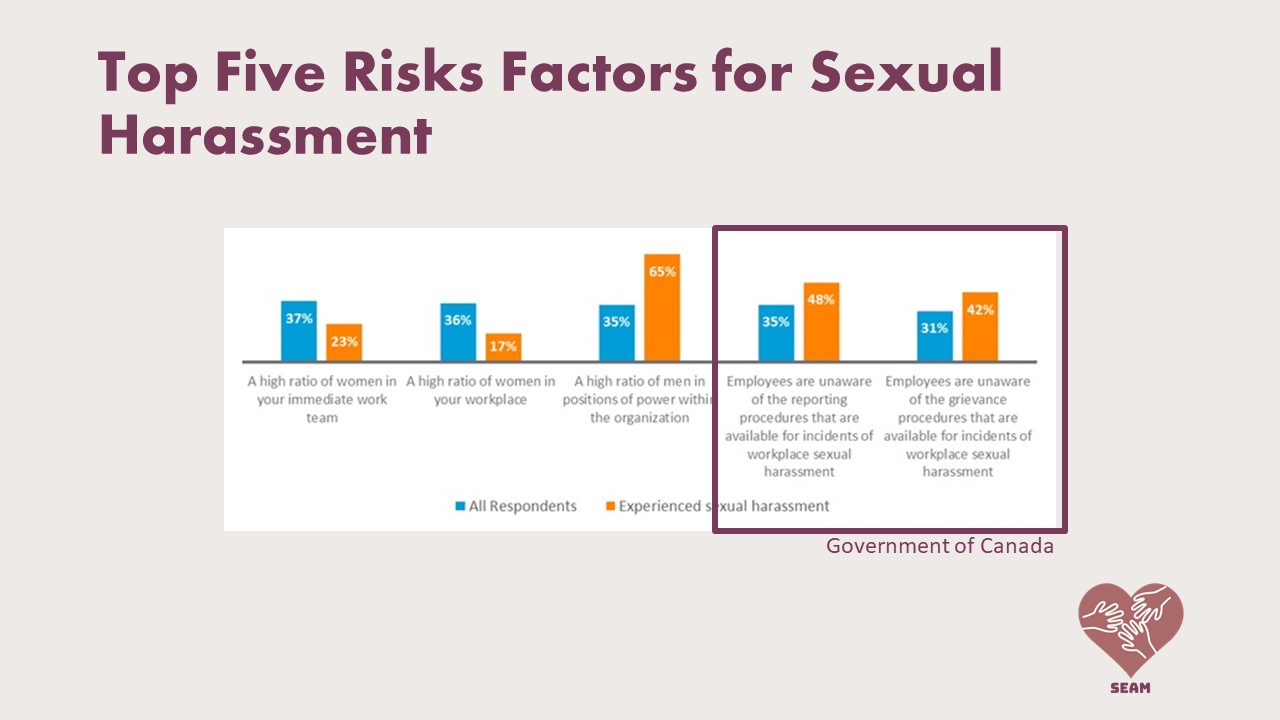 Top Five Risks Factors for Sexual Harassment

37%
23%
36%
17%
35%
65%
35%
48%
31%
42%

A high ratio of women in your immediate work team

A high ratio of women in your workplace

A high ratio of men in positions of power within the organization

Employees are unaware of the reporting procedures that are available for incidents of workplace sexual harassment

Employees are unaware of the grievance procedures that are available for incidents of workplace sexual harassment

All Respondents
Experienced sexual harassment

Government of Canada

SEAM